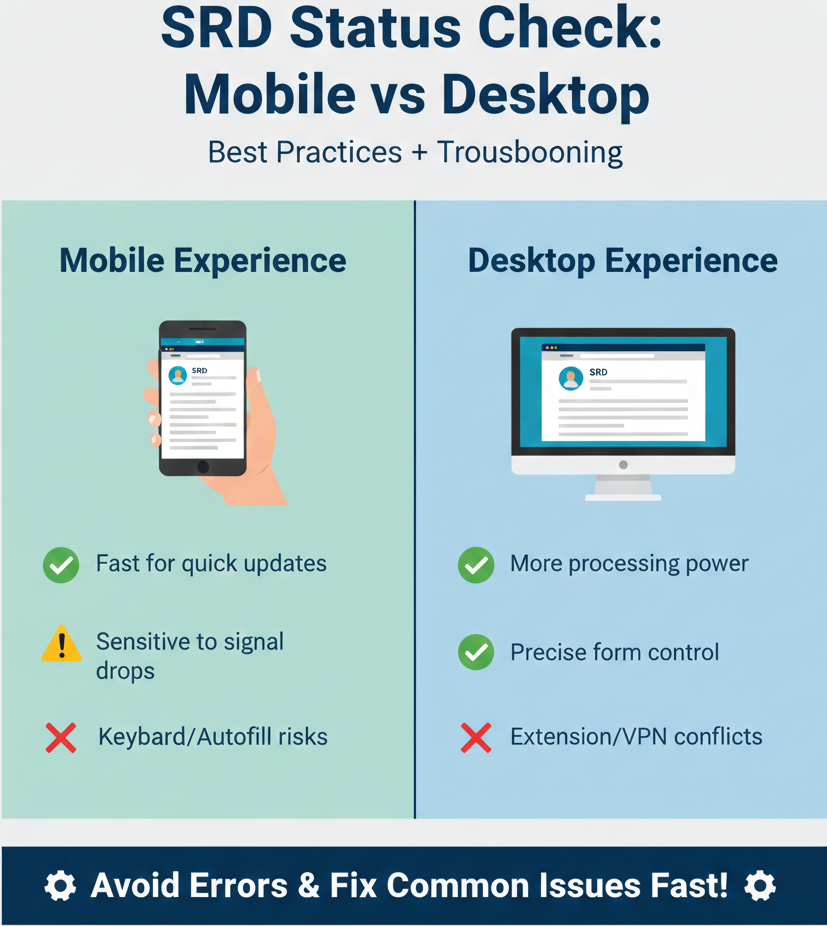 SRD Status Check: Mobile vs Desktop

Best Practices + Trousbooning

Mobile Experience

SRD

Fast for quick updates

Sensitive to signal drops

Keybard/Autofill risks

Desktop Experience

SRD

More processing power

Precise form control

Extension/VPN conflicts

Avoid Errors & Fix Common Issues Fast!